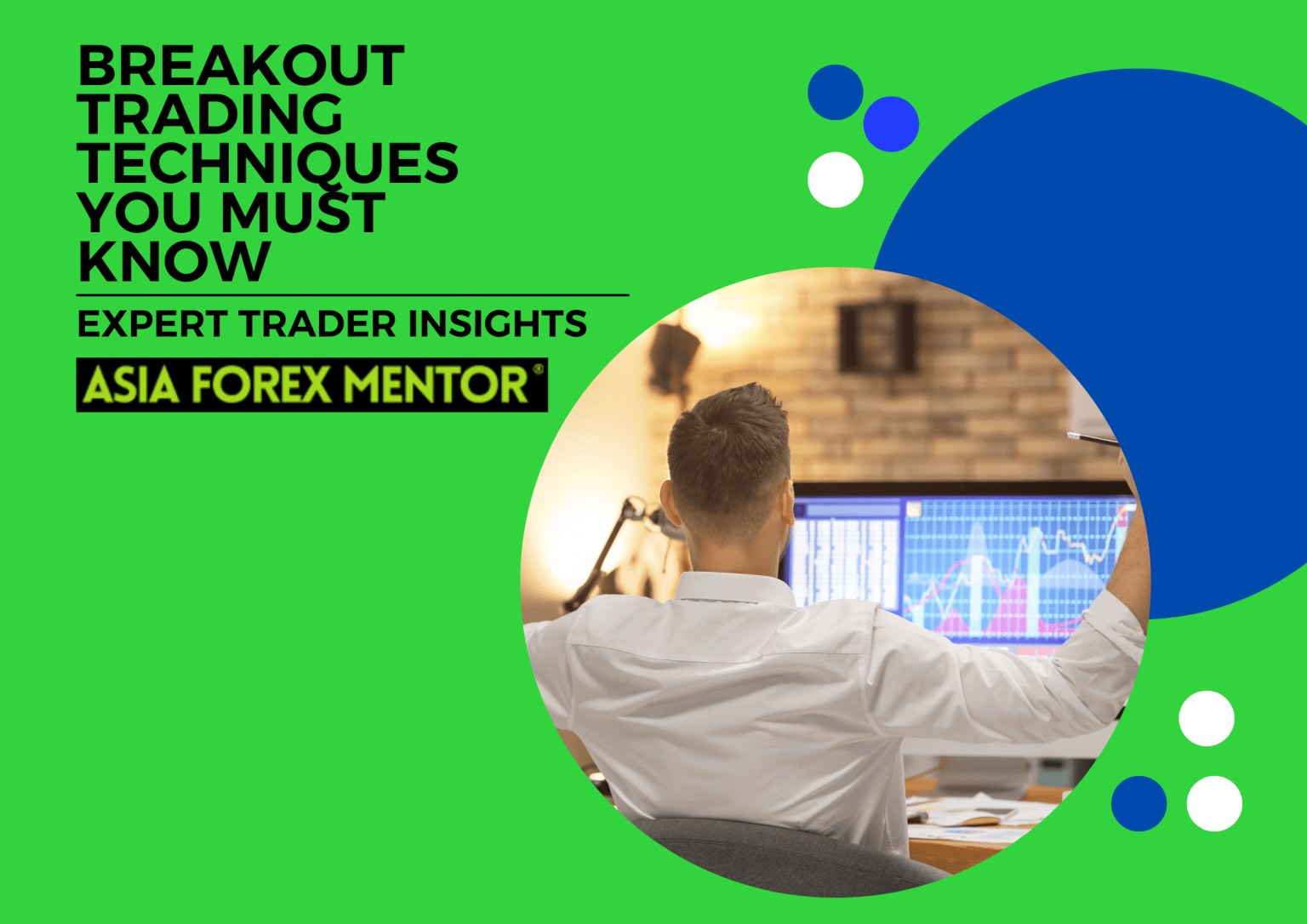 BREAKOUT TRADING TECHNIQUES YOU MUST KNOW

EXPERT TRADER INSIGHTS

ASIA FOREX MENTOR®